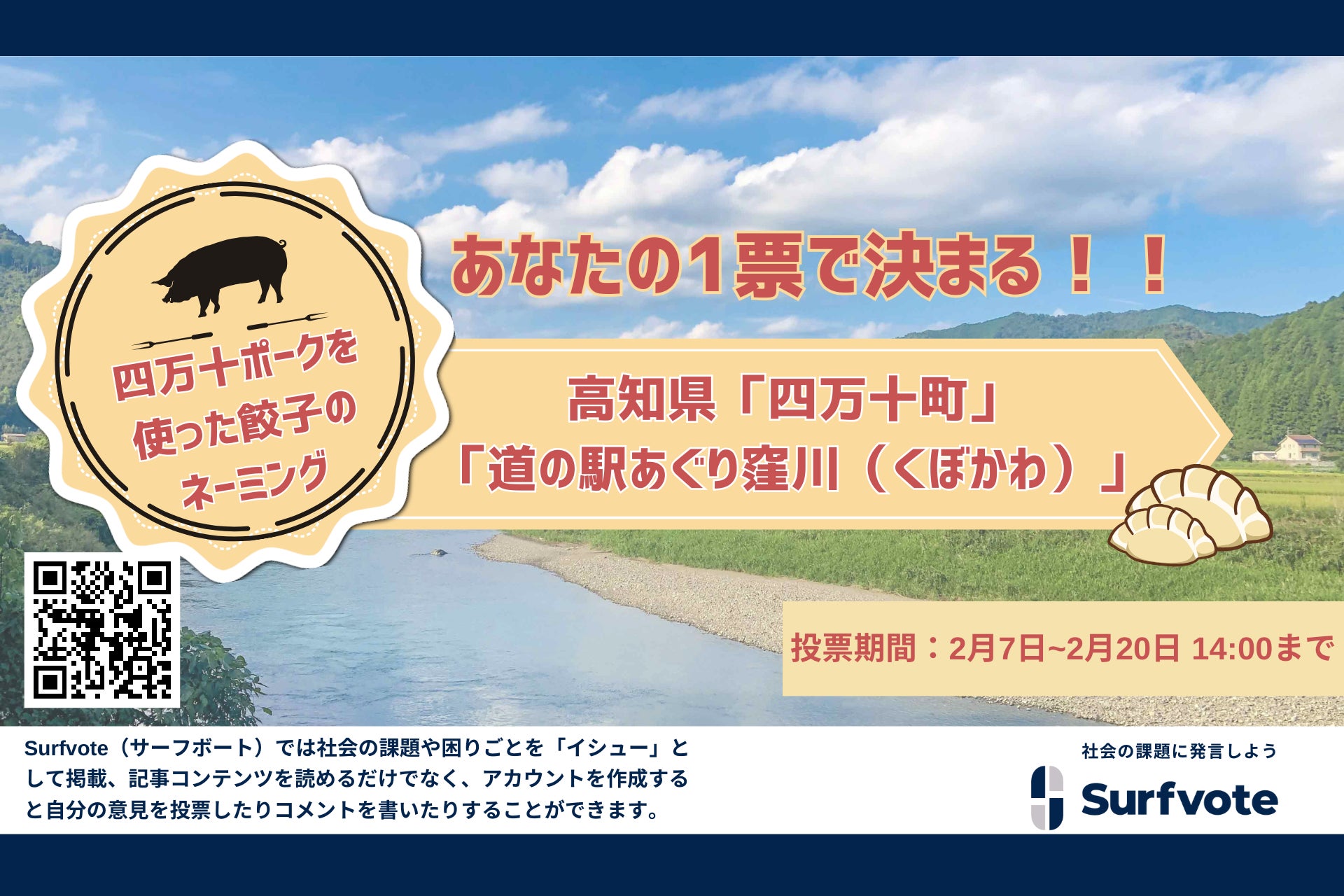 四万十ポークを使った餃子のネーミング

あなたの1票で決まる！！

高知県「四万十町」
「道の駅あぐり窪川（くぼかわ）」

投票期間：2月7日~2月20日 14:00まで

Surfvote（サーフボート）では社会の課題や困りごとを「イシュー」として掲載、記事コンテンツを読めるだけでなく、アカウントを作成すると自分の意見を投票したりコメントを書いたりすることができます。

社会の課題に発言しよう
Surfvote